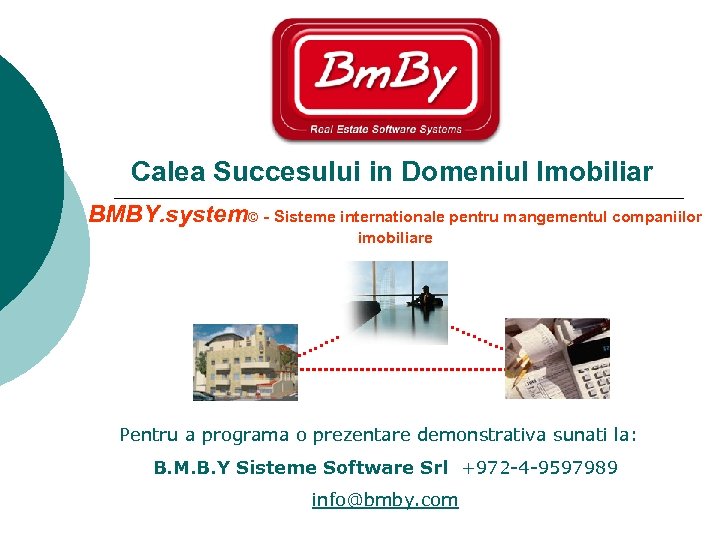 BmBy
Real Estate Software Systems

Calea Succesului in Domeniul Imobiliar

BMBY.system© - Sisteme internationale pentru mangementul companiilor imobiliare

Pentru a programa o prezentare demonstrativa sunati la:

B.M.B.Y Sisteme Software Srl +972-4-9597989

info@bmby.com